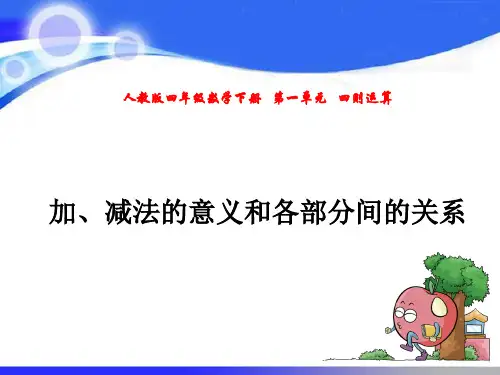 人教版四年级数学下册　第一单元　四则运算

加、减法的意义和各部分间的关系